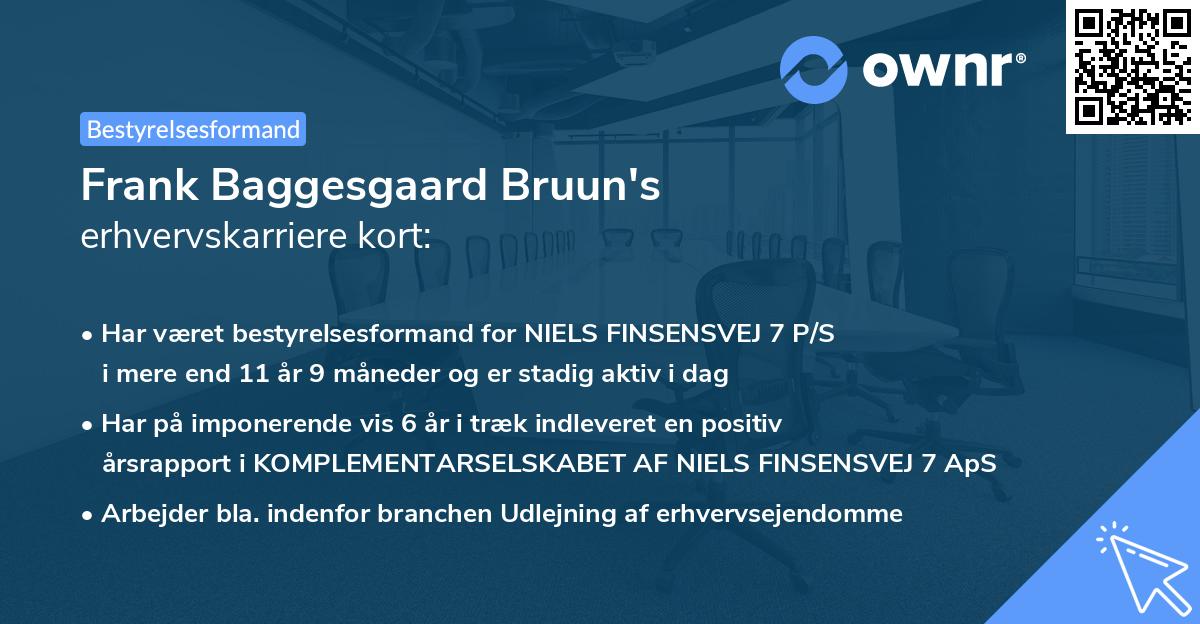 ownr®

Bestyrelsesformand

Frank Baggesgaard Bruun's
erhvervskarriere kort:

• Har været bestyrelsesformand for NIELS FINSENSVEJ 7 P/S i mere end 11 år 9 måneder og er stadig aktiv i dag
• Har på imponerende vis 6 år i træk indleveret en positiv årsrapport i KOMPLEMENTARSELSKABET AF NIELS FINSENSVEJ 7 ApS
• Arbejder bla. indenfor branchen Udlejning af erhvervsejendomme